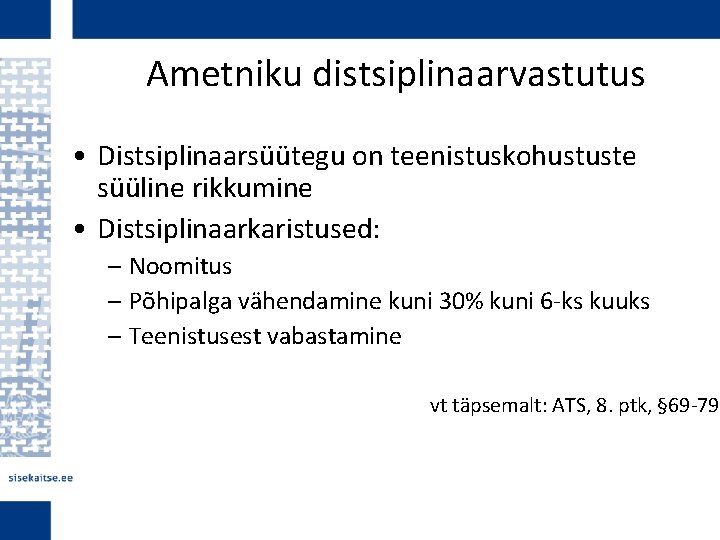 Ametniku distsiplinaarvastutus

• Distsiplinaarsüütegu on teenistuskohustuste süüline rikkumine
• Distsiplinaarkaristused:
– Noomitus
– Põhipalga vähendamine kuni 30% kuni 6-ks kuuks
– Teenistusest vabastamine

vt täpsemalt: ATS, 8. ptk, §69-79

sisekaitse.ee